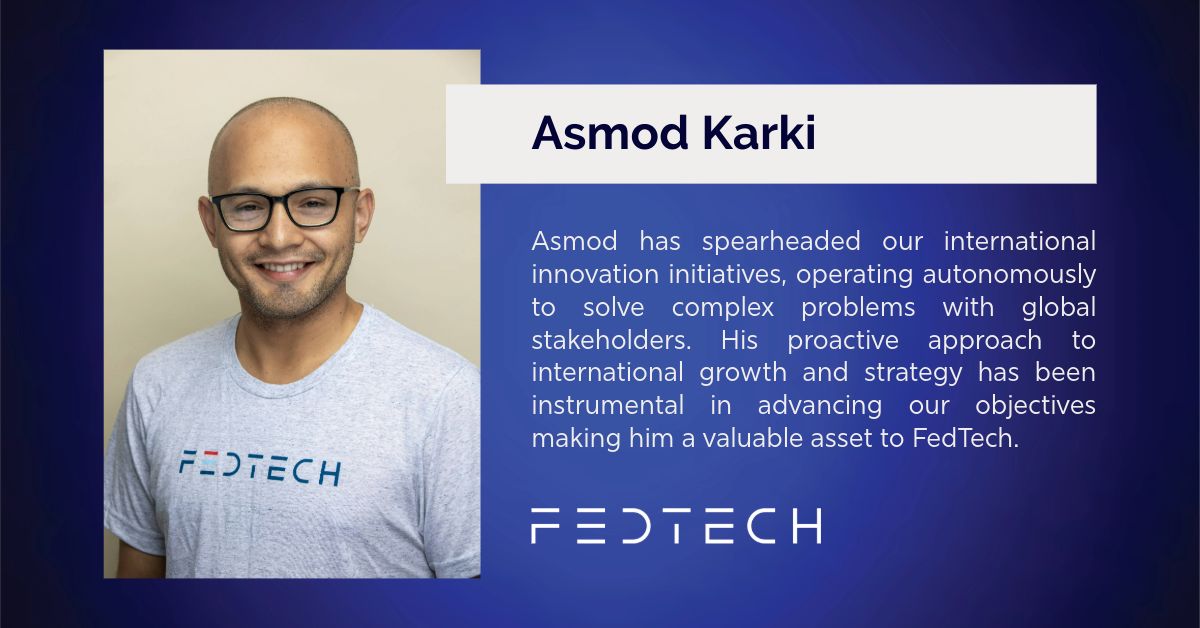 FEDTECH

Asmod Karki

Asmod has spearheaded our international innovation initiatives, operating autonomously to solve complex problems with global stakeholders. His proactive approach to international growth and strategy has been instrumental in advancing our objectives making him a valuable asset to FedTech.

FEDTECH